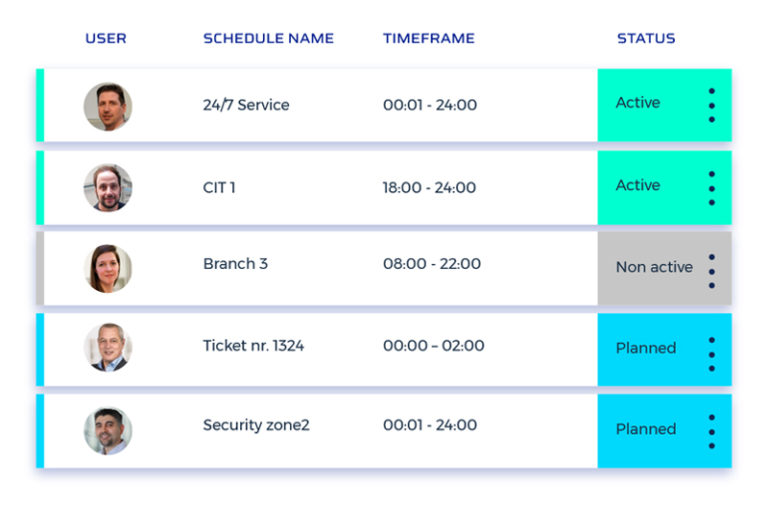 | USER | SCHEDULE NAME | TIMEFRAME | STATUS |
|---|---|---|---|
| | 24/7 Service | 00:01 - 24:00 | Active |
| | CIT 1 | 18:00 - 24:00 | Active |
| | Branch 3 | 08:00 - 22:00 | Non active |
| | Ticket nr. 1324 | 00:00 – 02:00 | Planned |
| | Security zone2 | 00:01 - 24:00 | Planned |